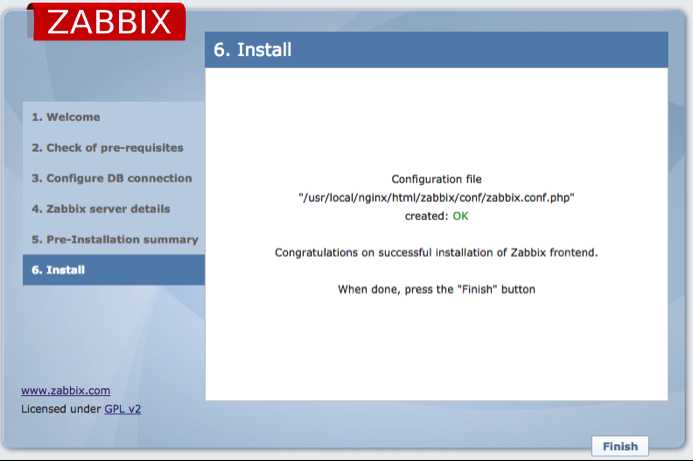 ZABBIX

6. Install

1. Welcome
2. Check of pre-requisites
3. Configure DB connection
4. Zabbix server details
5. Pre-Installation summary
6. Install

Configuration file "/usr/local/nginx/html/zabbix/conf/zabbix.conf.php" created: OK

Congratulations on successful installation of Zabbix frontend.

When done, press the "Finish" button

www.zabbix.com
Licensed under GPL v2

Finish